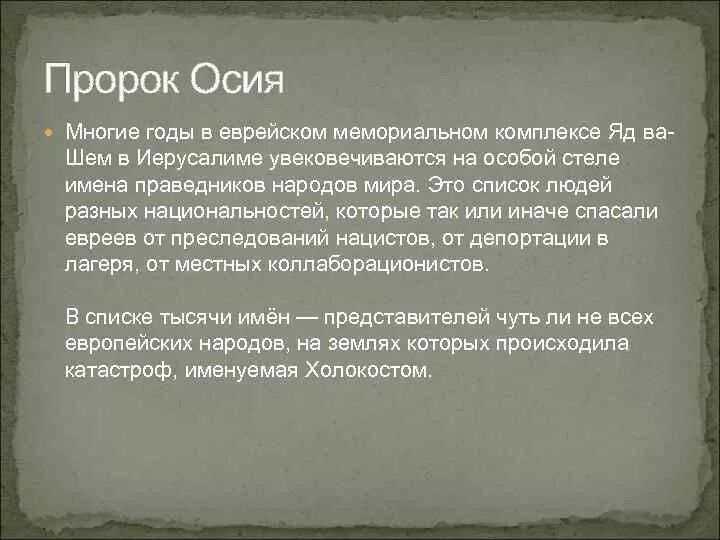 Пророк Осия

Многие годы в еврейском мемориальном комплексе Яд ва-Шем в Иерусалиме увековечиваются на особой стеле имена праведников народов мира. Это список людей разных национальностей, которые так или иначе спасали евреев от преследований нацистов, от депортации в лагеря, от местных коллаборационистов.

В списке тысячи имён — представителей чуть ли не всех европейских народов, на землях которых происходила катастроф, именуемая Холокостом.